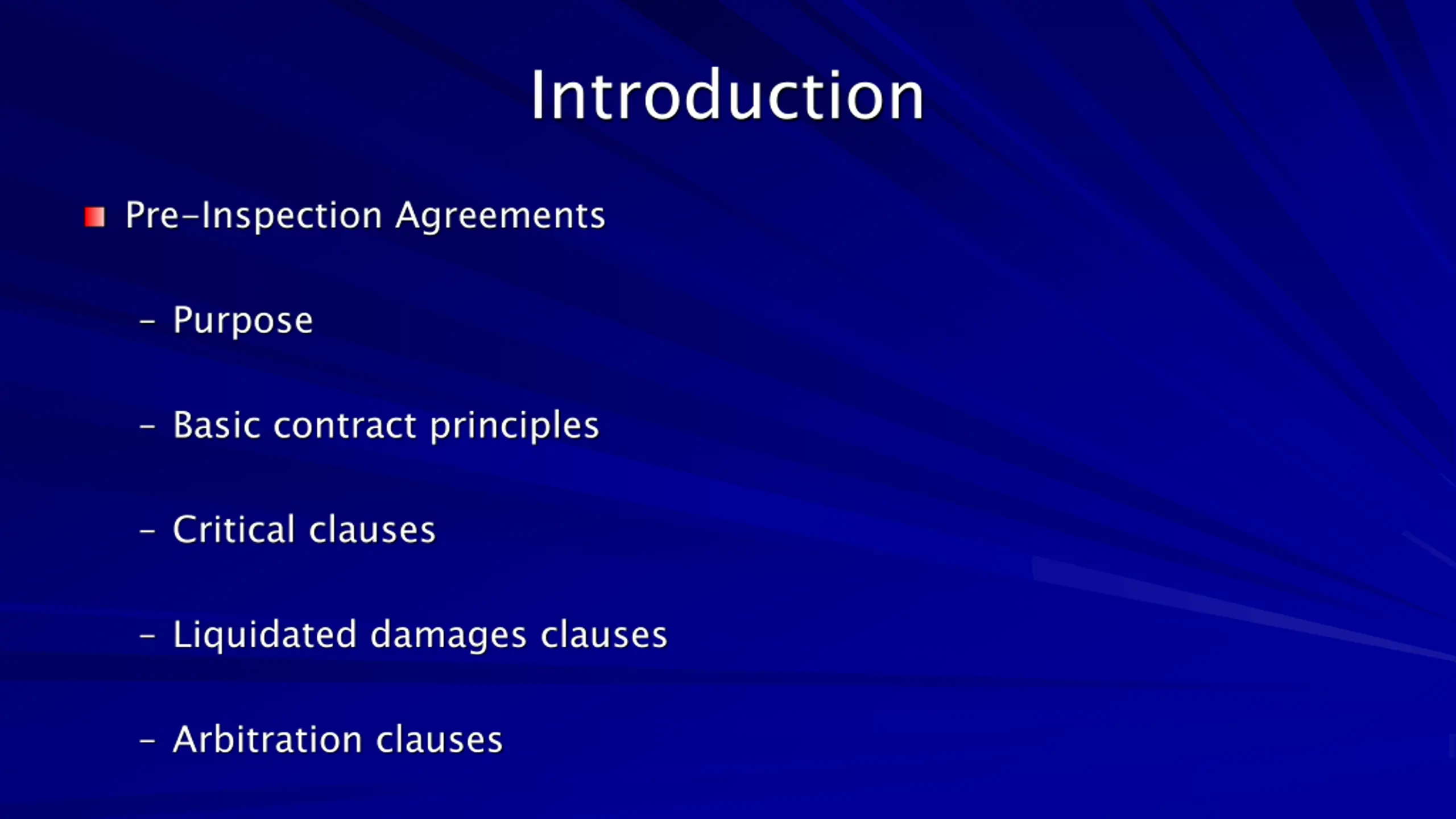 Introduction

Pre-Inspection Agreements

– Purpose

– Basic contract principles

– Critical clauses

– Liquidated damages clauses

– Arbitration clauses